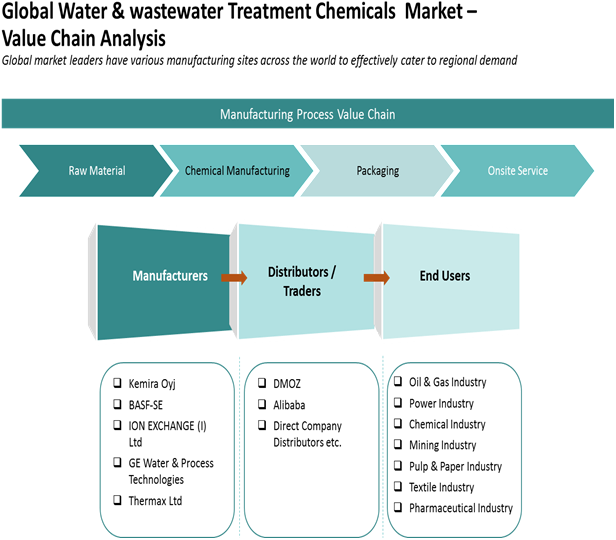 Global Water & wastewater Treatment Chemicals Market – Value Chain Analysis

Global market leaders have various manufacturing sites across the world to effectively cater to regional demand

Manufacturing Process Value Chain

Raw Material

Chemical Manufacturing

Packaging

Onsite Service

Manufacturers

Distributors / Traders

End Users

❑ Kemira Oyj
❑ BASF-SE
❑ ION EXCHANGE (I) Ltd
❑ GE Water & Process Technologies
❑ Thermax Ltd

❑ DMOZ
❑ Alibaba
❑ Direct Company Distributors etc.

❑ Oil & Gas Industry
❑ Power Industry
❑ Chemical Industry
❑ Mining Industry
❑ Pulp & Paper Industry
❑ Textile Industry
❑ Pharmaceutical Industry